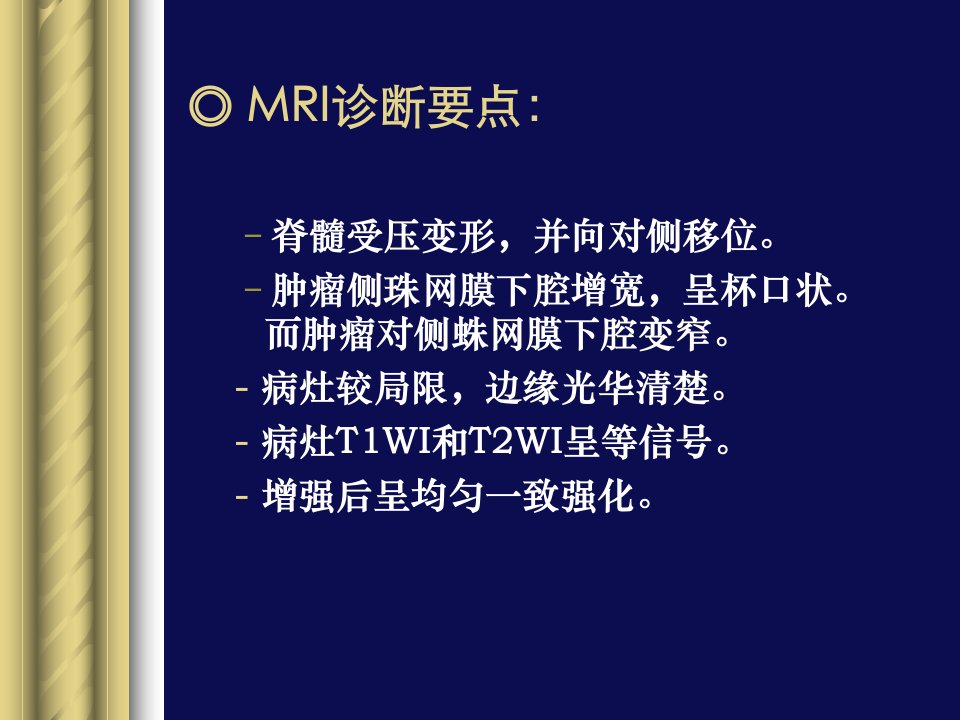 ◎ MRI诊断要点：

– 脊髓受压变形，并向对侧移位。

– 肿瘤侧珠网膜下腔增宽，呈杯口状。而肿瘤对侧蛛网膜下腔变窄。

- 病灶较局限，边缘光华清楚。

- 病灶T1WI和T2WI呈等信号。

- 增强后呈均匀一致强化。